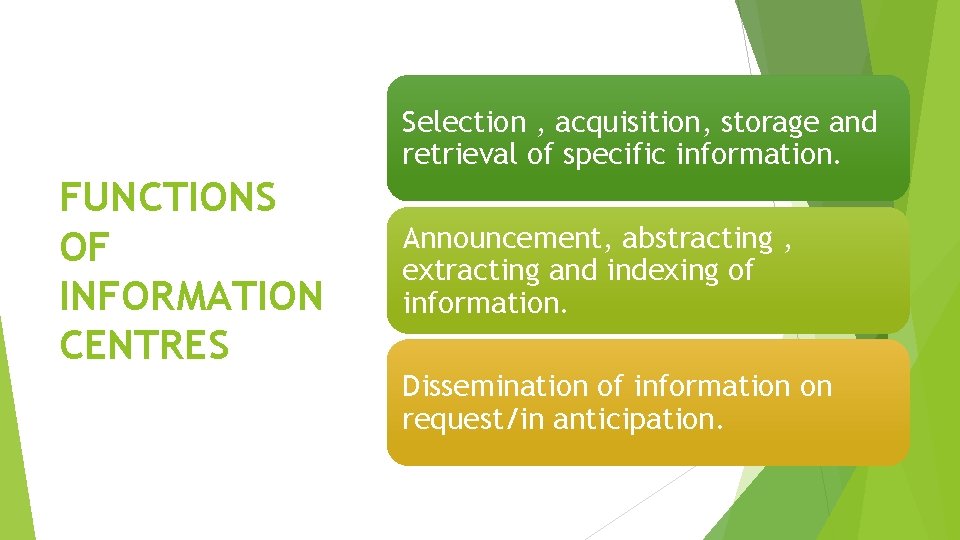 FUNCTIONS OF INFORMATION CENTRES

Selection , acquisition, storage and retrieval of specific information.

Announcement, abstracting , extracting and indexing of information.

Dissemination of information on request/in anticipation.